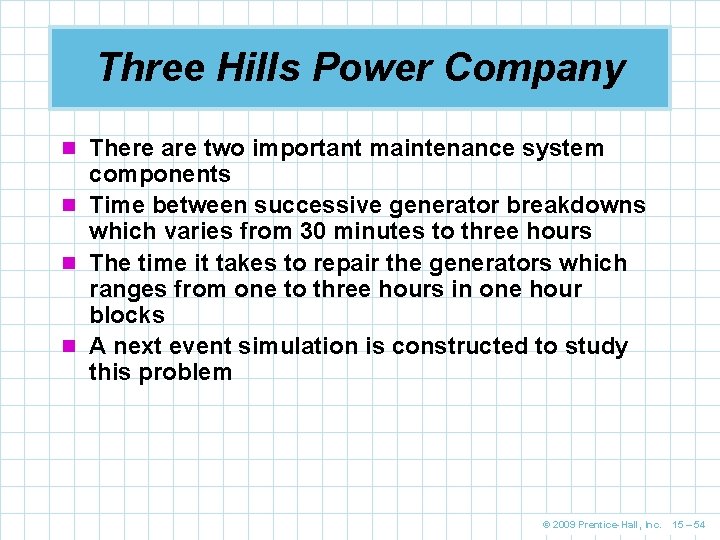 Three Hills Power Company

- There are two important maintenance system components
- Time between successive generator breakdowns which varies from 30 minutes to three hours
- The time it takes to repair the generators which ranges from one to three hours in one hour blocks
- A next event simulation is constructed to study this problem

© 2009 Prentice-Hall, Inc. 15 – 54